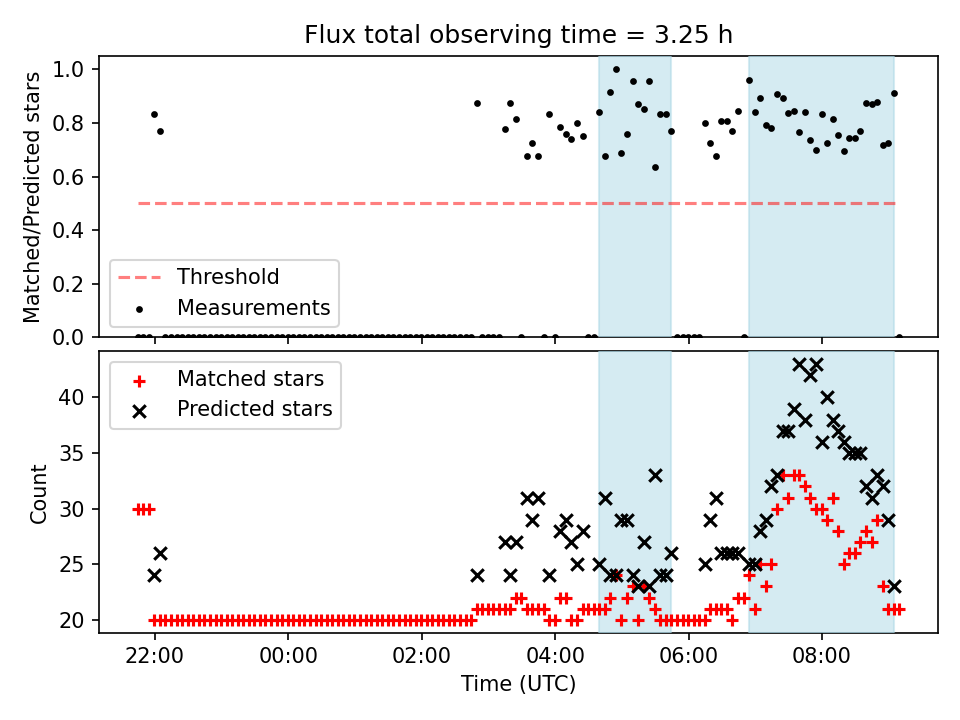 Flux total observing time = 3.25 h

Matched/Predicted stars

1.0
0.8
0.6
0.4
0.2
0.0

Threshold
Measurements

Matched stars
Predicted stars

Count

40
35
30
25
20

22:00
00:00
02:00
04:00
06:00
08:00

Time (UTC)